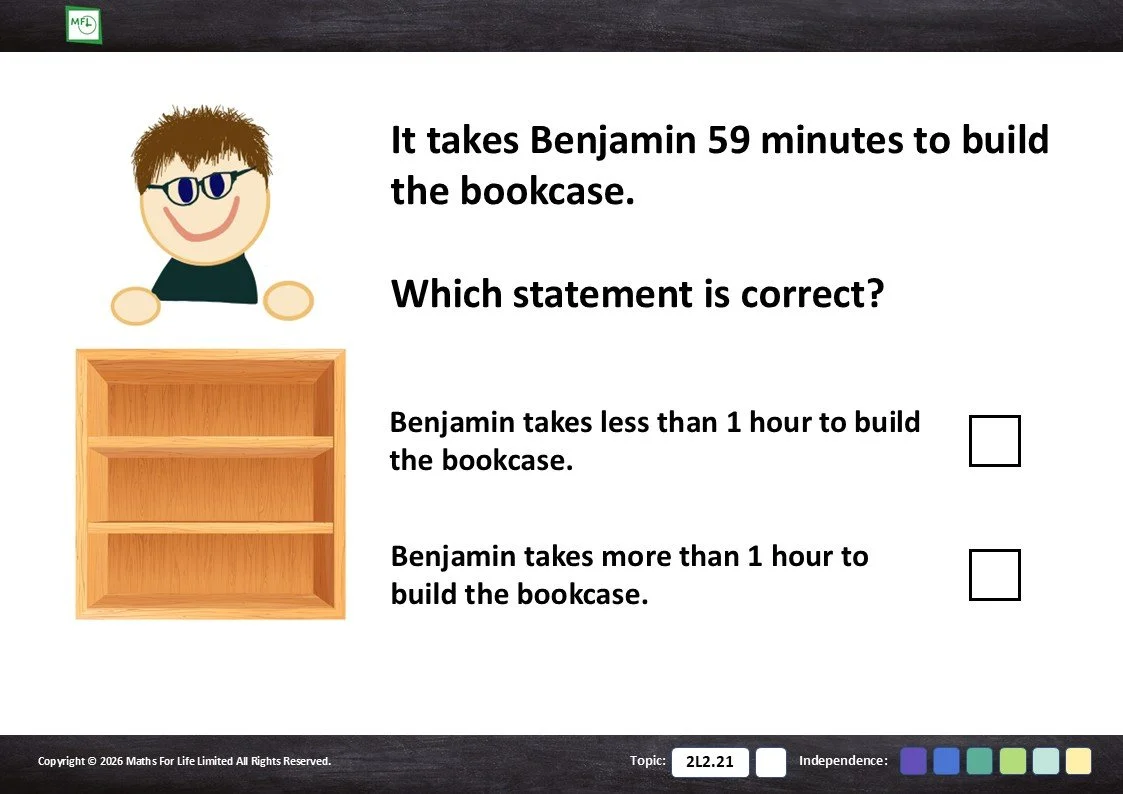 MFL

It takes Benjamin 59 minutes to build the bookcase.

Which statement is correct?

Benjamin takes less than 1 hour to build the bookcase.

Benjamin takes more than 1 hour to build the bookcase.

Copyright © 2026 Maths For Life Limited All Rights Reserved.

Topic: 2L2.21

Independence: